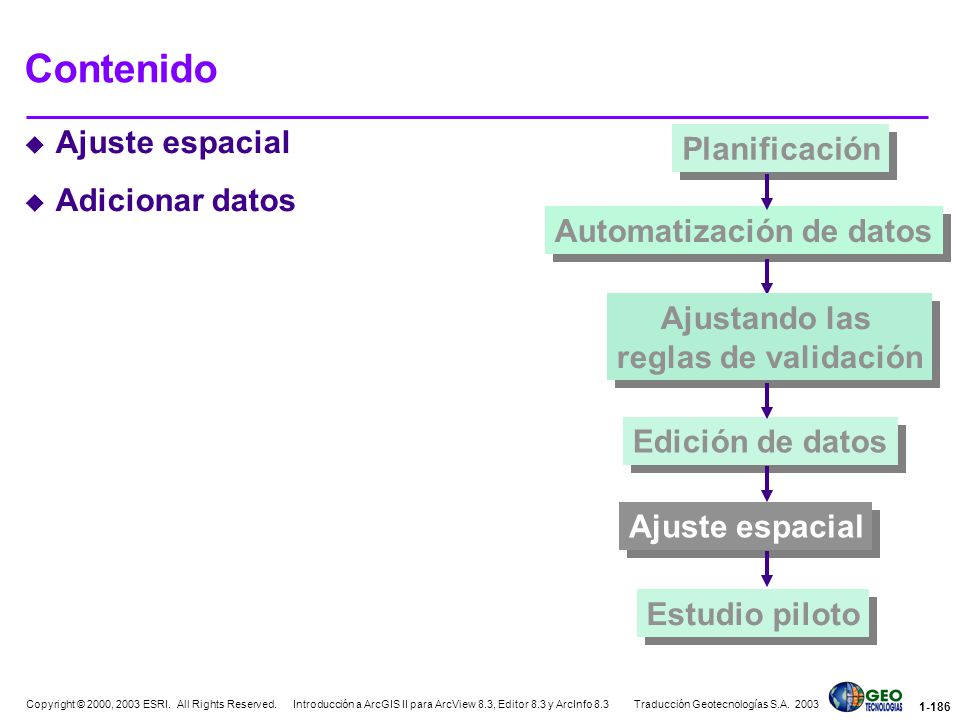 Contenido

Ajuste espacial

Adicionar datos

Planificación

Automatización de datos

Ajustando las reglas de validación

Edición de datos

Ajuste espacial

Estudio piloto

Copyright © 2000, 2003 ESRI. All Rights Reserved. Introducción a ArcGIS II para ArcView 8.3, Editor 8.3 y ArcInfo 8.3 Traducción Geotecnologías S.A. 2003

GEO TECNOLOGIAS

1-186